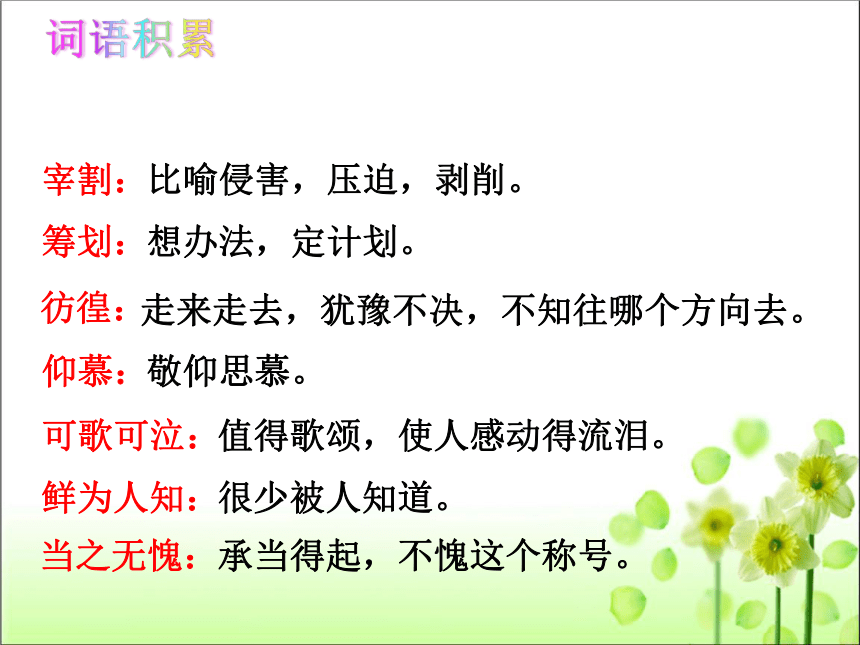 词语积累

宰割：比喻侵害，压迫，剥削。

筹划：想办法，定计划。

彷徨：走来走去，犹豫不决，不知往哪个方向去。

仰慕：敬仰思慕。

可歌可泣：值得歌颂，使人感动得流泪。

鲜为人知：很少被人知道。

当之无愧：承当得起，不愧这个称号。